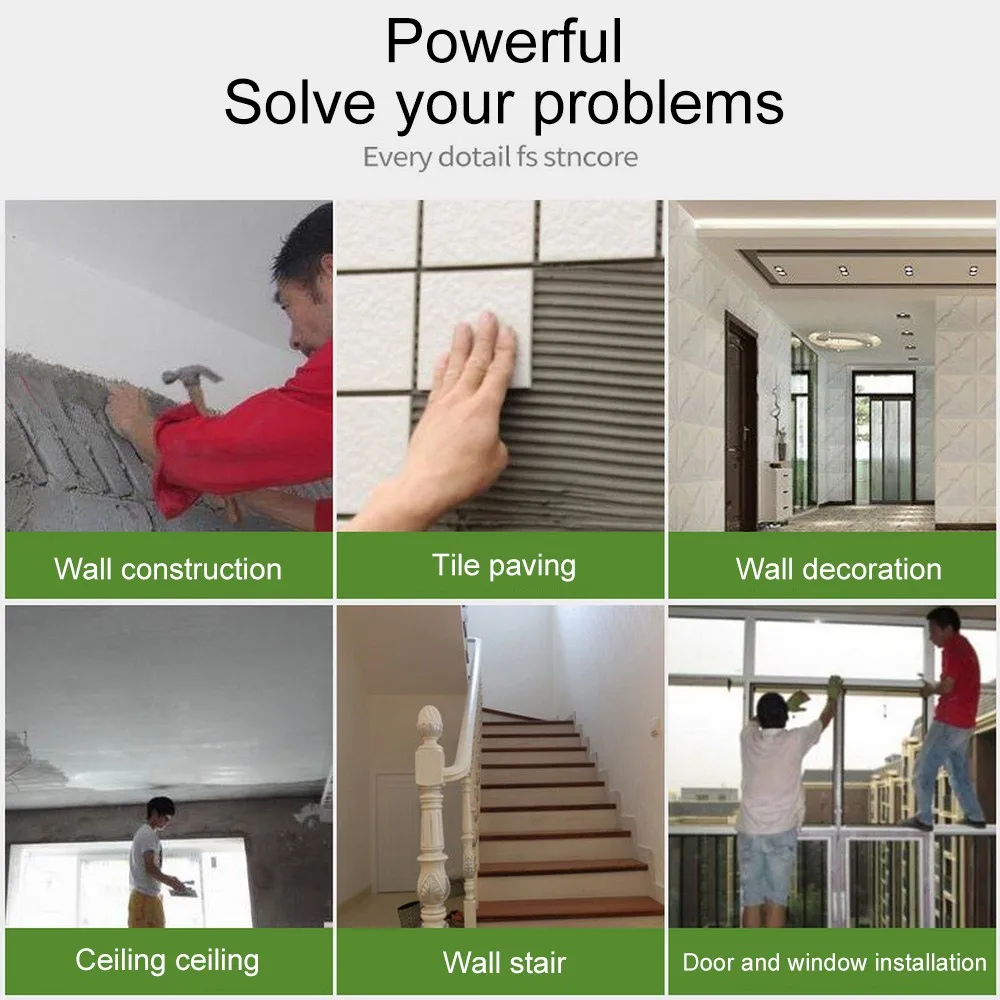 Powerful
Solve your problems

Every dotail fs stncore

Wall construction

Tile paving

Wall decoration

Ceiling ceiling

Wall stair

Door and window installation